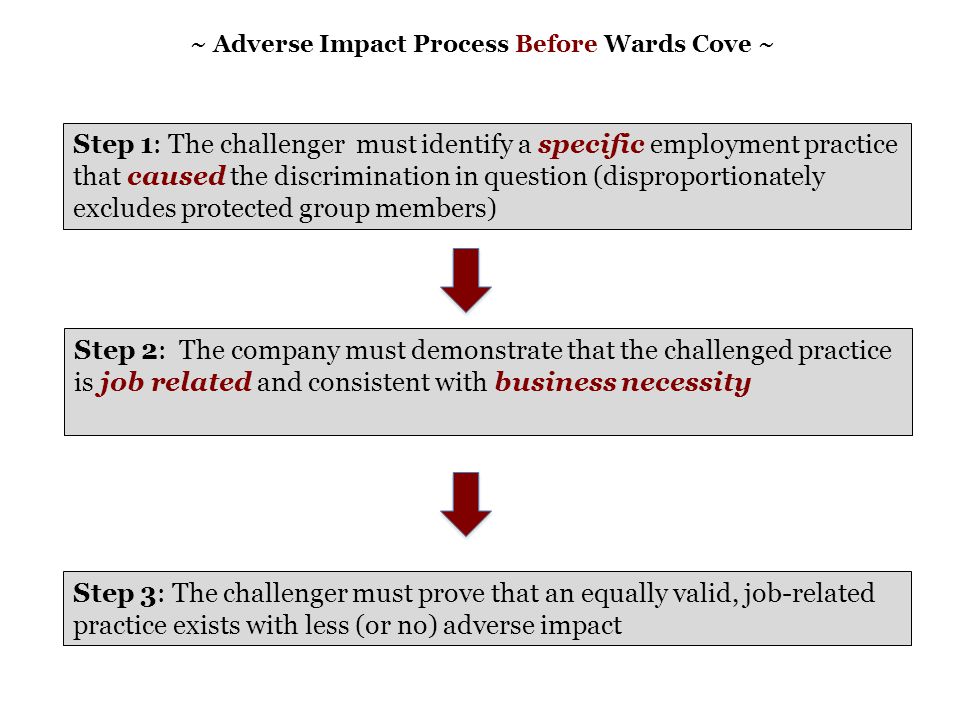 ~ Adverse Impact Process Before Wards Cove ~

Step 1: The challenger must identify a specific employment practice that caused the discrimination in question (disproportionately excludes protected group members)

Step 2: The company must demonstrate that the challenged practice is job related and consistent with business necessity

Step 3: The challenger must prove that an equally valid, job-related practice exists with less (or no) adverse impact